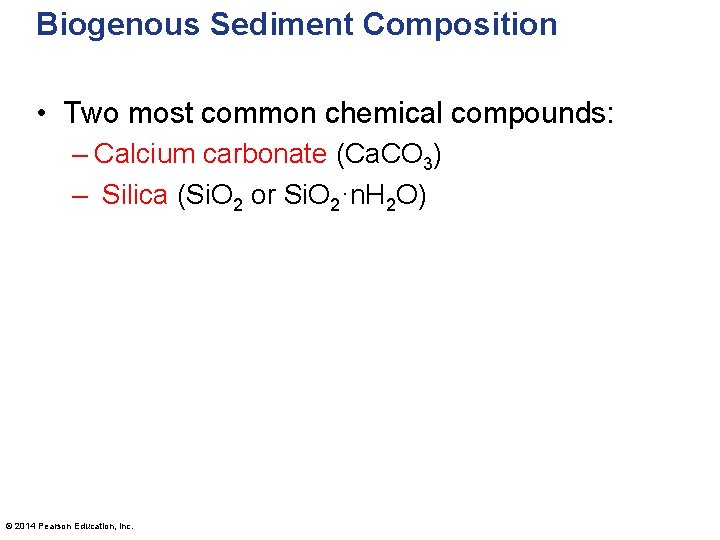 Biogenous Sediment Composition

• Two most common chemical compounds:
– Calcium carbonate ($CaCO_3$)
– Silica ($SiO_2$ or $SiO_2 \cdot nH_2O$)

© 2014 Pearson Education, Inc.